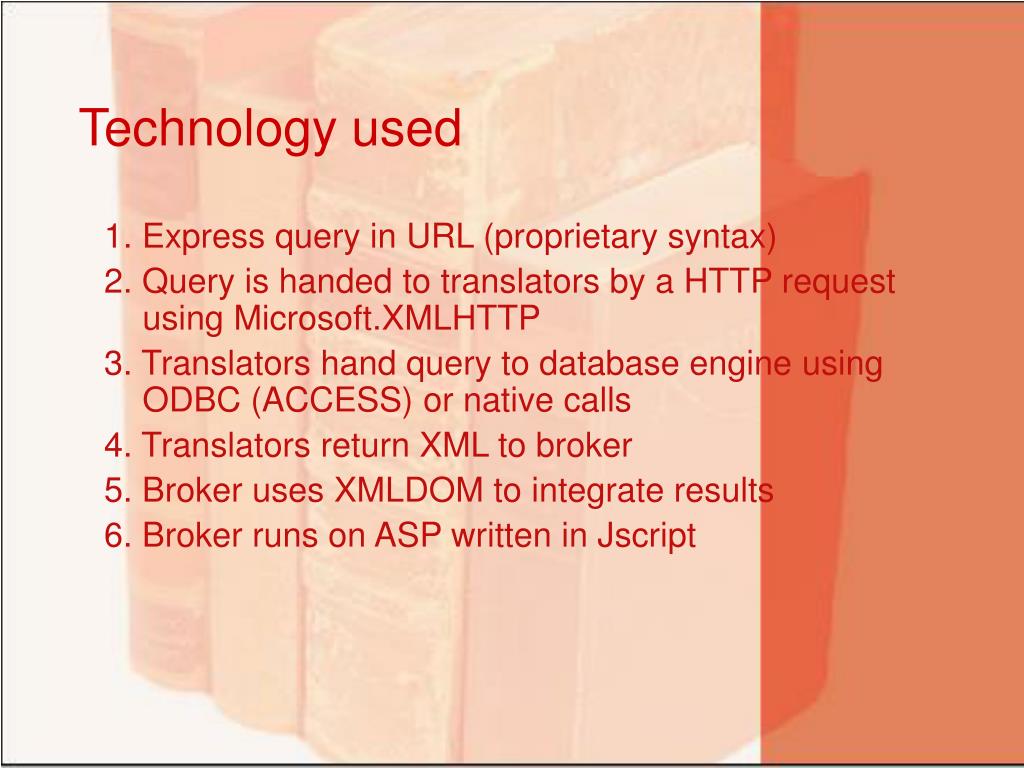 Technology used

1. Express query in URL (proprietary syntax)
2. Query is handed to translators by a HTTP request using Microsoft.XMLHTTP
3. Translators hand query to database engine using ODBC (ACCESS) or native calls
4. Translators return XML to broker
5. Broker uses XMLDOM to integrate results
6. Broker runs on ASP written in Jscript